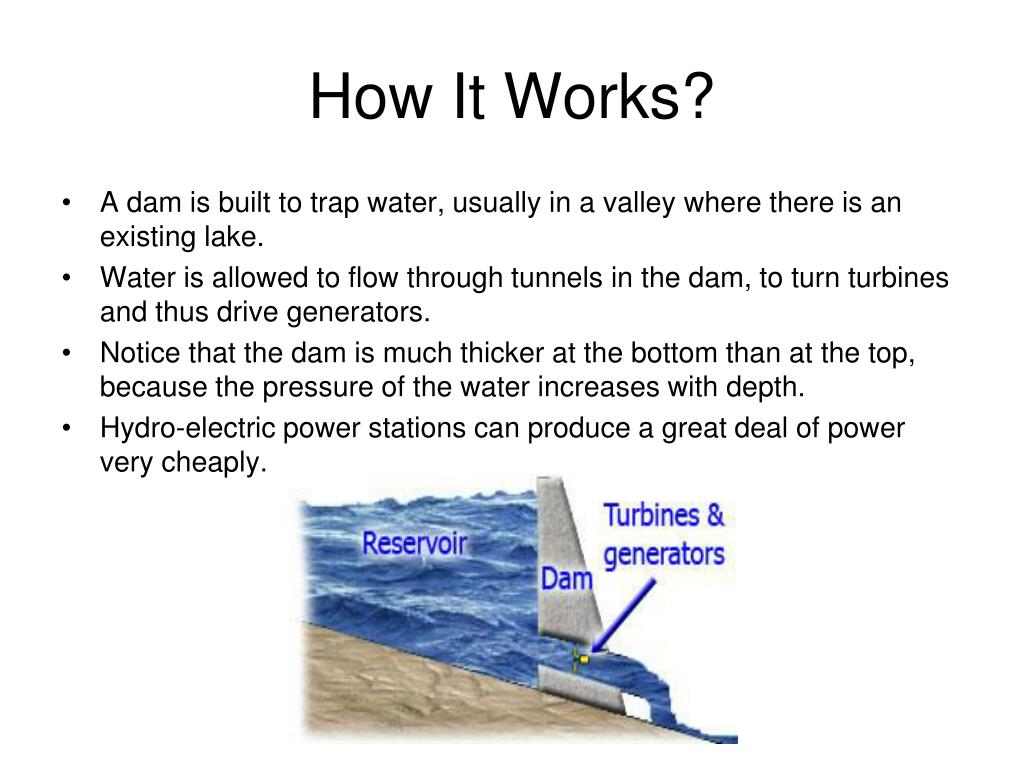 How It Works?

• A dam is built to trap water, usually in a valley where there is an existing lake.
• Water is allowed to flow through tunnels in the dam, to turn turbines and thus drive generators.
• Notice that the dam is much thicker at the bottom than at the top, because the pressure of the water increases with depth.
• Hydro-electric power stations can produce a great deal of power very cheaply.

Reservoir
Dam
Turbines & generators